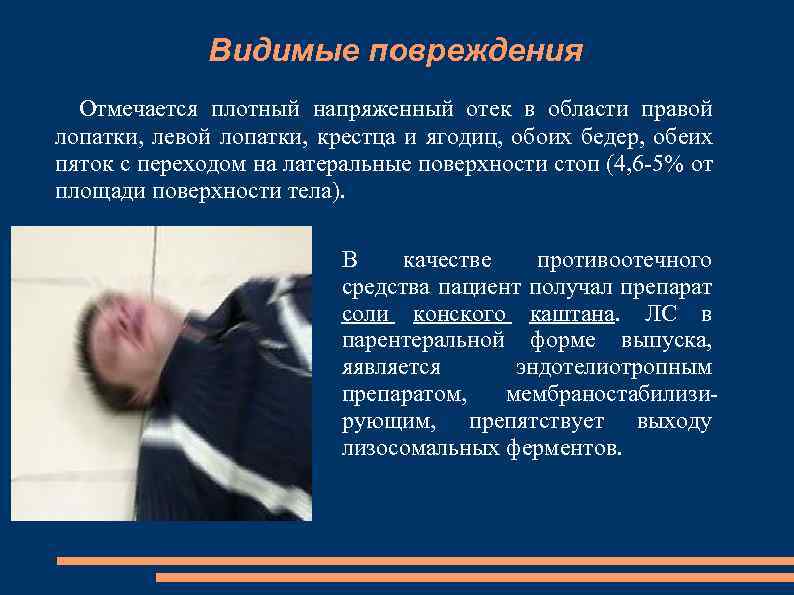 Видимые повреждения

Отмечается плотный напряженный отек в области правой лопатки, левой лопатки, крестца и ягодиц, обоих бедер, обеих пяток с переходом на латеральные поверхности стоп (4,6-5% от площади поверхности тела).

В качестве противоотечного средства пациент получал препарат соли конского каштана. ЛС в парентеральной форме выпуска, яявляется эндотелиотропным препаратом, мембраностабилизирующим, препятствует выходу лизосомальных ферментов.